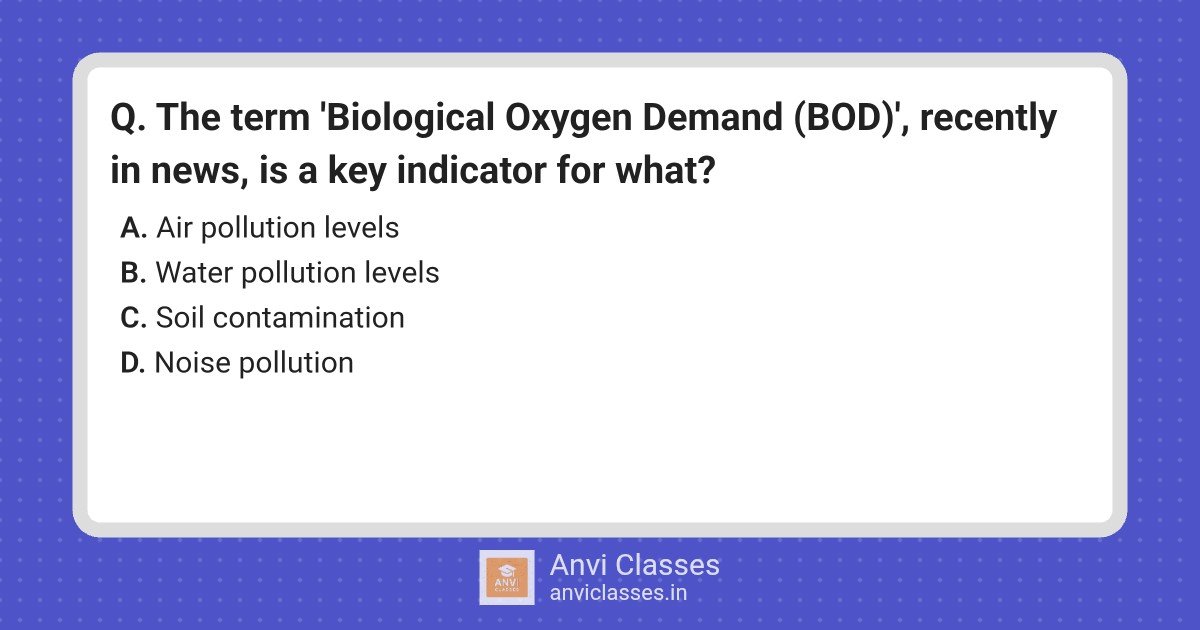 Q. The term 'Biological Oxygen Demand (BOD)', recently in news, is a key indicator for what?

A. Air pollution levels
B. Water pollution levels
C. Soil contamination
D. Noise pollution

ANVI CLASSES

Anvi Classes
anviclasses.in